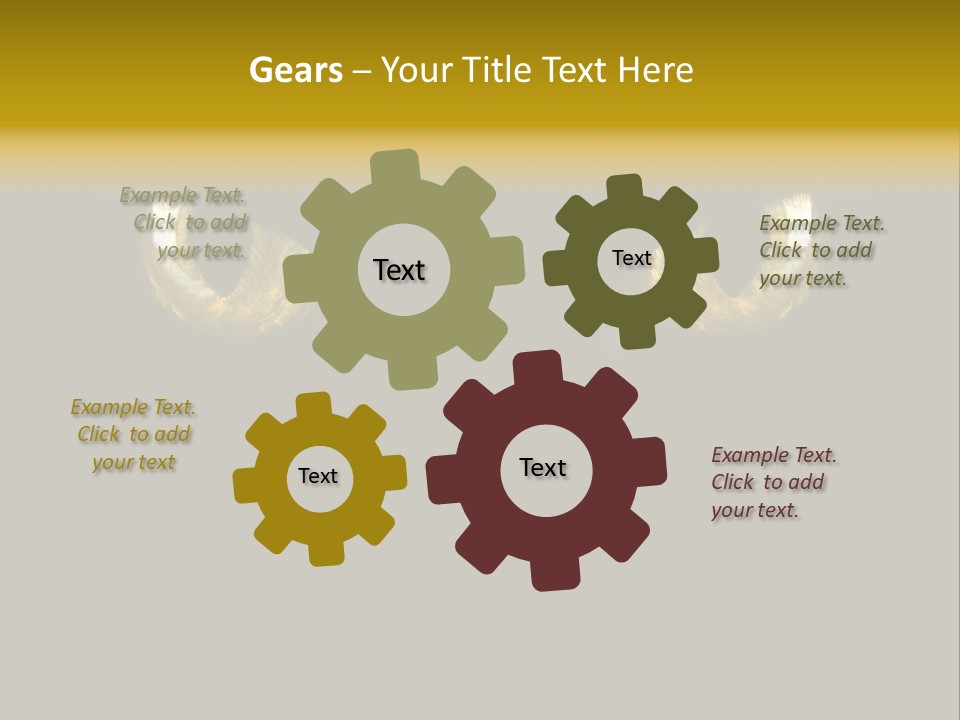 Gears – Your Title Text Here

Example Text. Click to add your text.

Text

Text

Example Text. Click to add your text.

Example Text. Click to add your text

Text

Text

Example Text. Click to add your text.